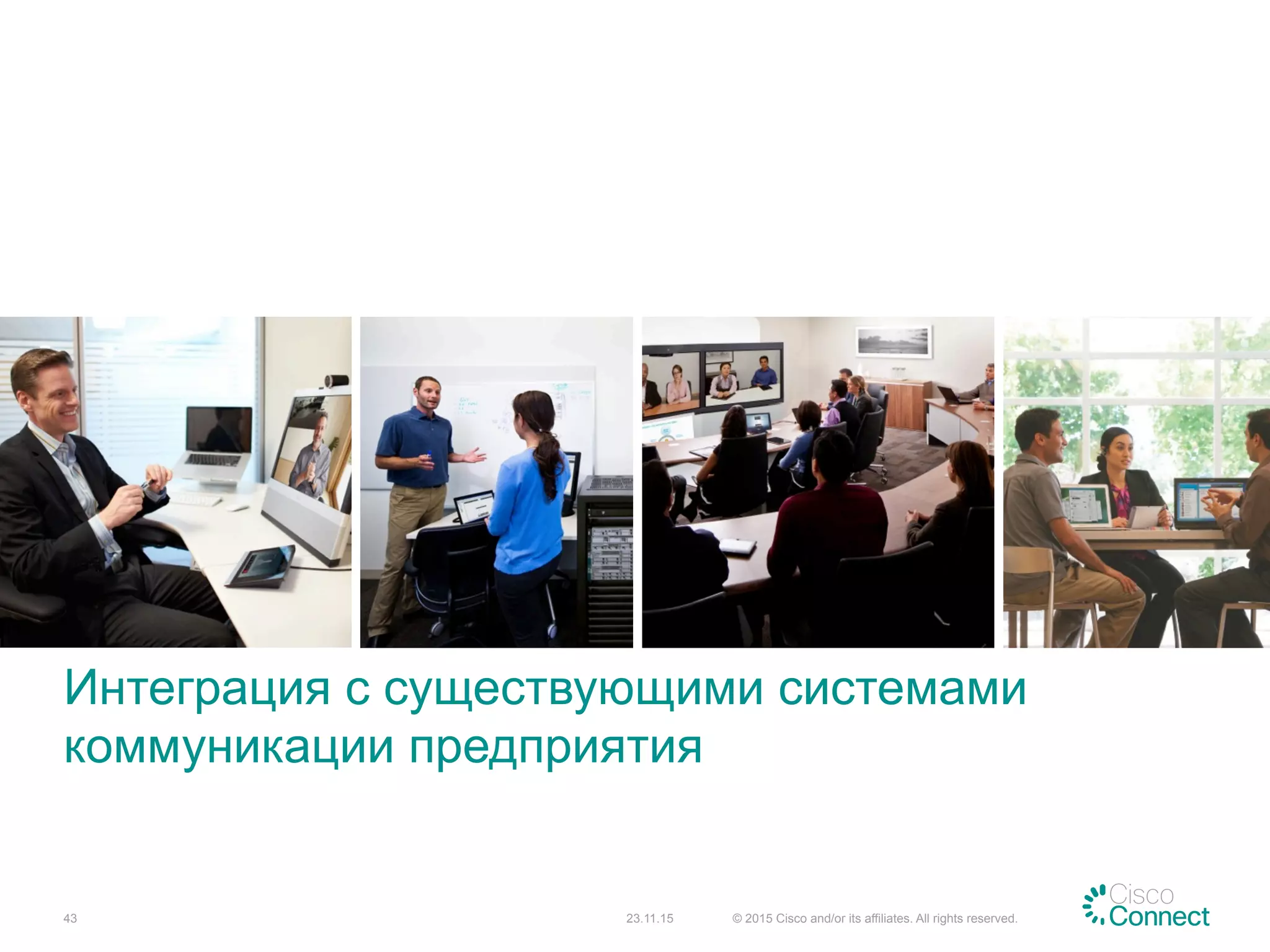 Интеграция с существующими системами коммуникации предприятия

43

23.11.15

© 2015 Cisco and/or its affiliates. All rights reserved.

Cisco Connect